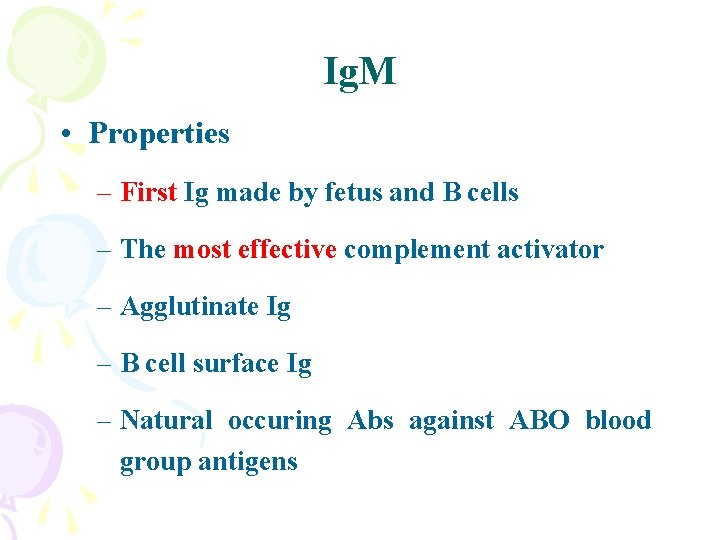 IgM

• Properties

– First Ig made by fetus and B cells

– The most effective complement activator

– Agglutinate Ig

– B cell surface Ig

– Natural occuring Abs against ABO blood group antigens